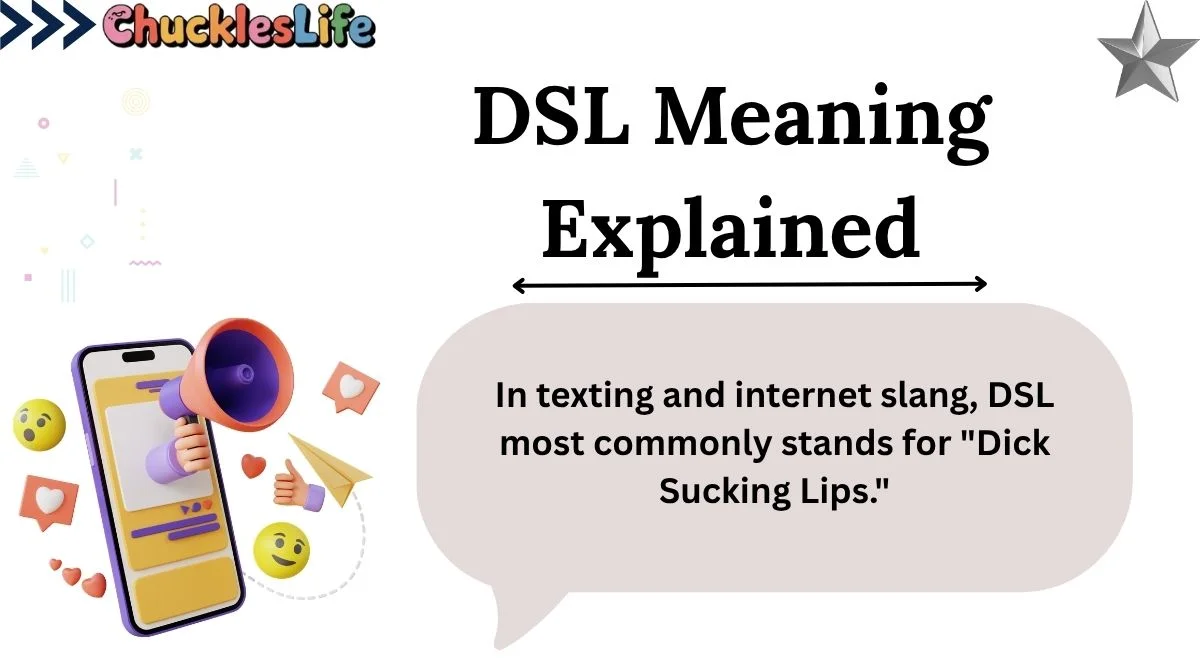 ChucklesLife

DSL Meaning Explained

In texting and internet slang, DSL most commonly stands for "Dick Sucking Lips."